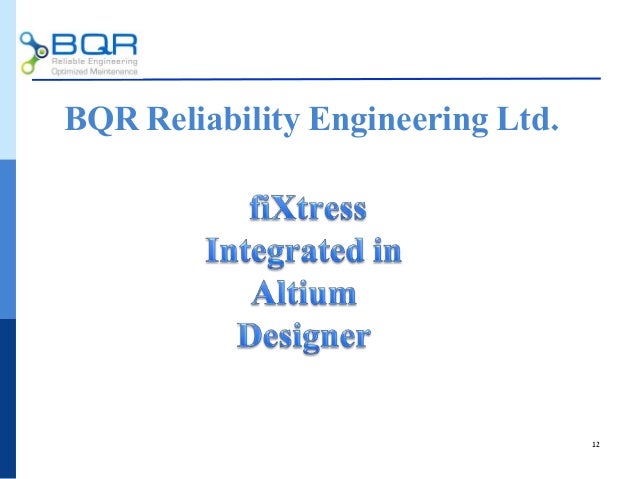 BQR
Reliable Engineering
Optimized Maintenance

BQR Reliability Engineering Ltd.

fiXtress
Integrated in
Altium
Designer

12